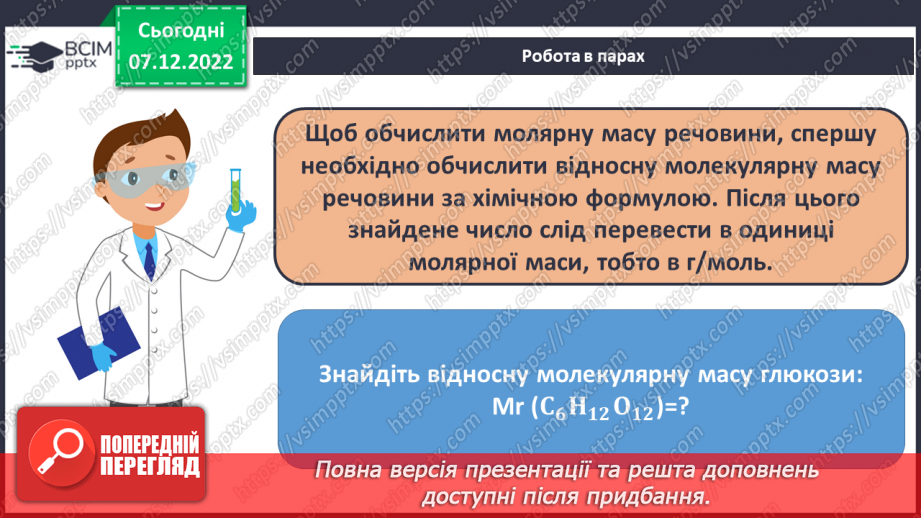 ВСІМ pptx

Сьогодні 07.12.2022

Робота в парах

Щоб обчислити молярну масу речовини, спершу необхідно обчислити відносну молекулярну масу речовини за хімічною формулою. Після цього знайдене число слід перевести в одиниці молярної маси, тобто в г/моль.

Знайдіть відносну молекулярну масу глюкози:
Mr ($C_6H_{12}O_{12}$)=?

ПОПЕРЕДНІЙ ПЕРЕГЛЯД

Повна версія презентації та решта доповнень доступні після придбання.

https://vsimpptx.com